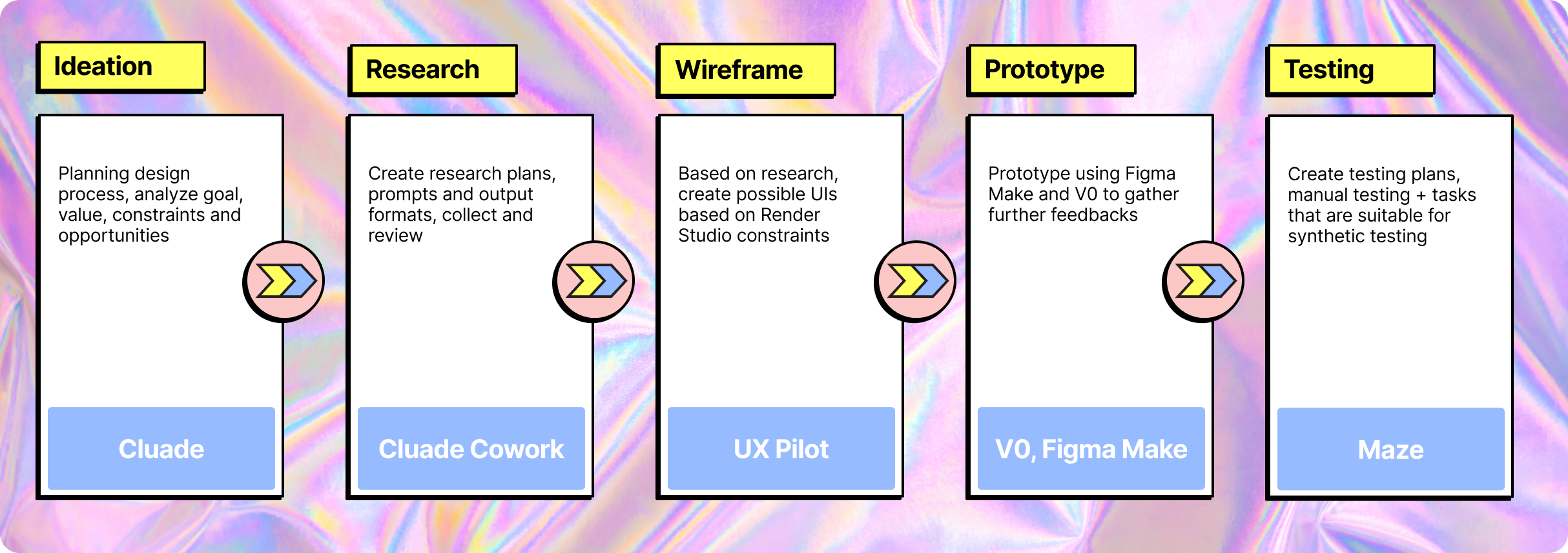 Ideation

Planning design process, analyze goal, value, constraints and opportunities

Cluade

Research

Create research plans, prompts and output formats, collect and review

Cluade Cowork

Wireframe

Based on research, create possible UIs based on Render Studio constraints

UX Pilot

Prototype

Prototype using Figma Make and V0 to gather further feedbacks

V0, Figma Make

Testing

Create testing plans, manual testing + tasks that are suitable for synthetic testing

Maze